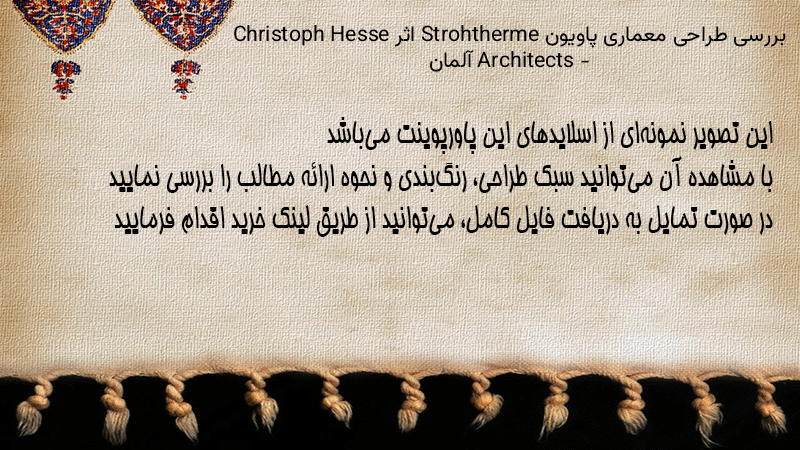 بررسی طراحی معماری پاویون Strohtherme اثر Christoph Hesse Architects - آلمان

این تصویر نمونه‌ای از اسلایدهای این پاورپوینت می‌باشد
با مشاهده آن می‌توانید سبک طراحی، رنگ‌بندی و نحوه ارائه مطالب را بررسی نمایید
در صورت تمایل به دریافت فایل کامل، می‌توانید از طریق لینک خرید اقدام فرمایید